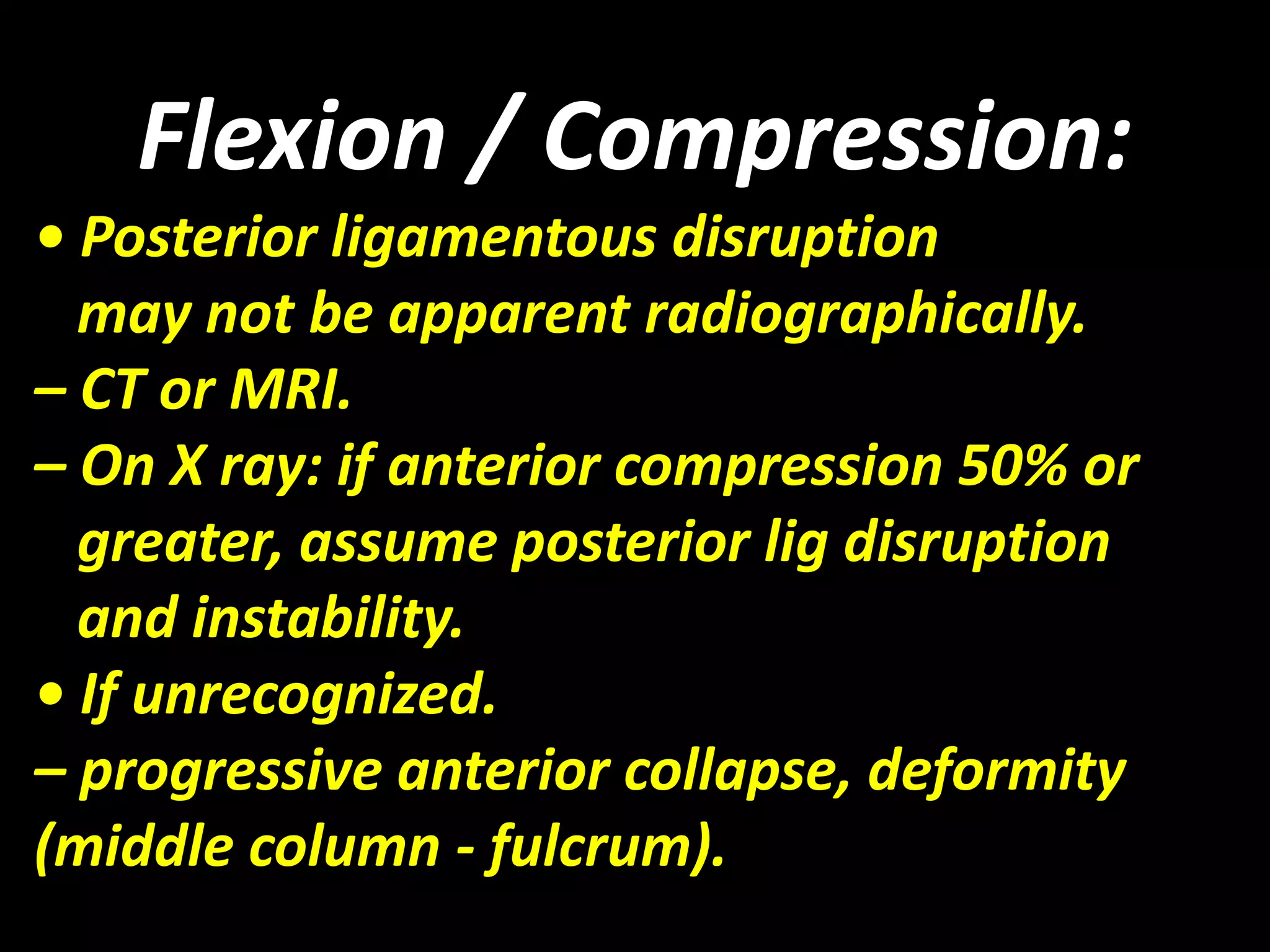 Flexion / Compression:

• Posterior ligamentous disruption may not be apparent radiographically.

– CT or MRI.

– On X ray: if anterior compression 50% or greater, assume posterior lig disruption and instability.

• If unrecognized.

– progressive anterior collapse, deformity (middle column - fulcrum).